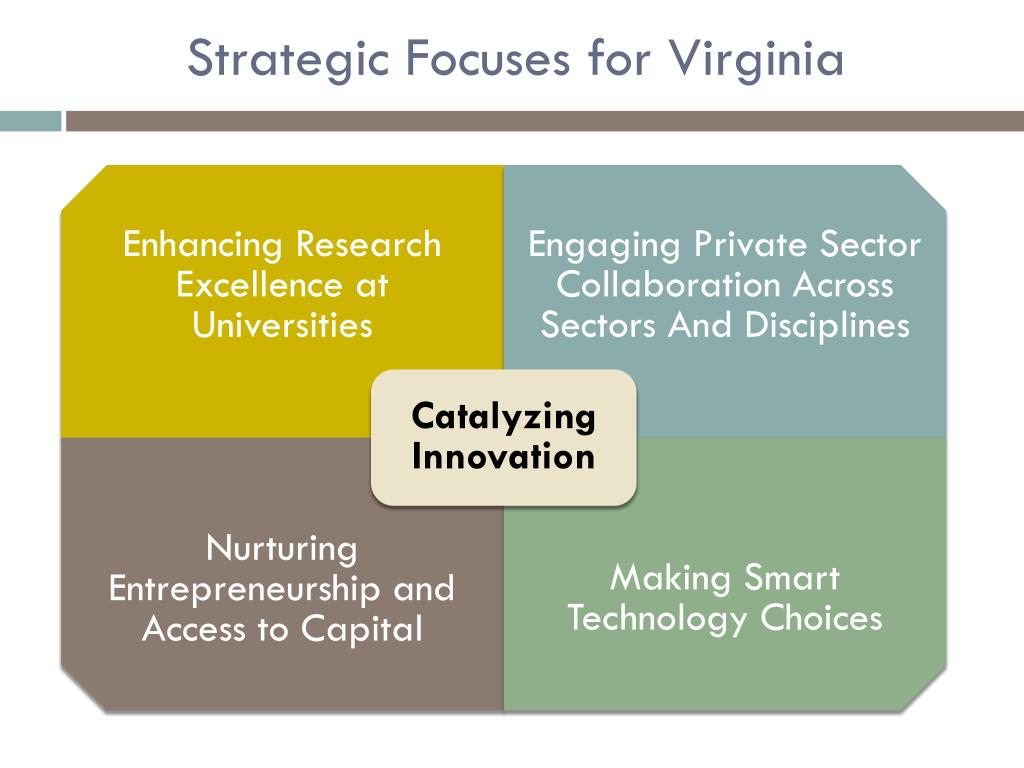 Strategic Focuses for Virginia

Enhancing Research Excellence at Universities

Engaging Private Sector Collaboration Across Sectors And Disciplines

Catalyzing Innovation

Nurturing Entrepreneurship and Access to Capital

Making Smart Technology Choices